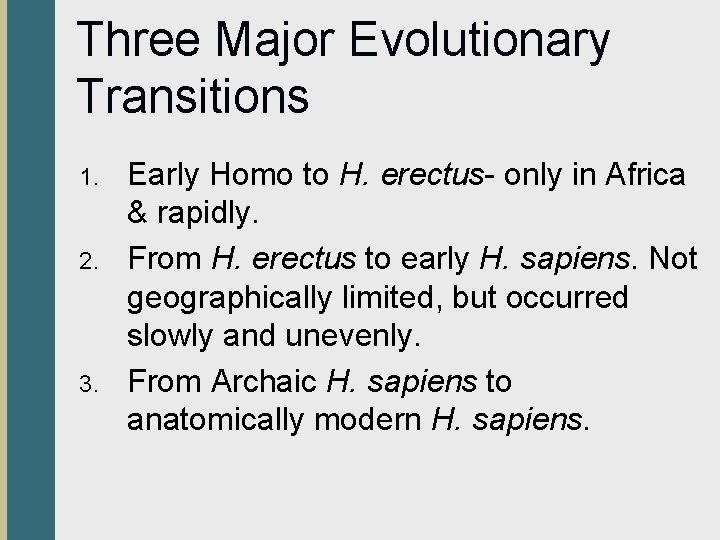 Three Major Evolutionary Transitions

1. Early Homo to H. erectus- only in Africa & rapidly.
2. From H. erectus to early H. sapiens. Not geographically limited, but occurred slowly and unevenly.
3. From Archaic H. sapiens to anatomically modern H. sapiens.